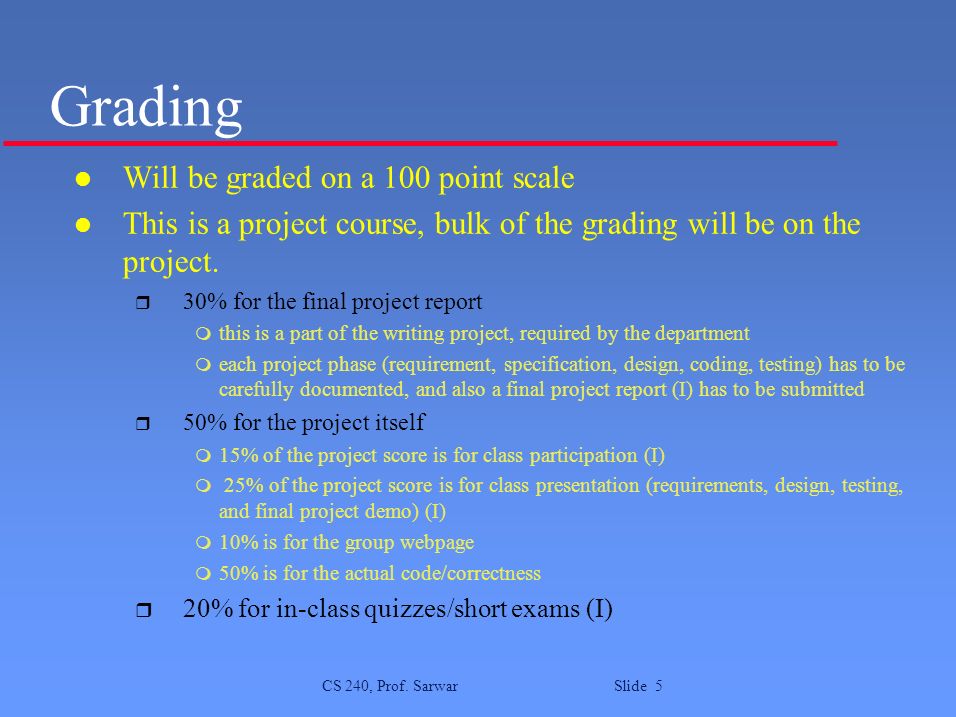 Grading

- Will be graded on a 100 point scale
- This is a project course, bulk of the grading will be on the project.
  - 30% for the final project report
    - this is a part of the writing project, required by the department
    - each project phase (requirement, specification, design, coding, testing) has to be carefully documented, and also a final project report (I) has to be submitted
  - 50% for the project itself
    - 15% of the project score is for class participation (I)
    - 25% of the project score is for class presentation (requirements, design, testing, and final project demo) (I)
    - 10% is for the group webpage
    - 50% is for the actual code/correctness
  - 20% for in-class quizzes/short exams (I)

CS 240, Prof. Sarwar

Slide 5